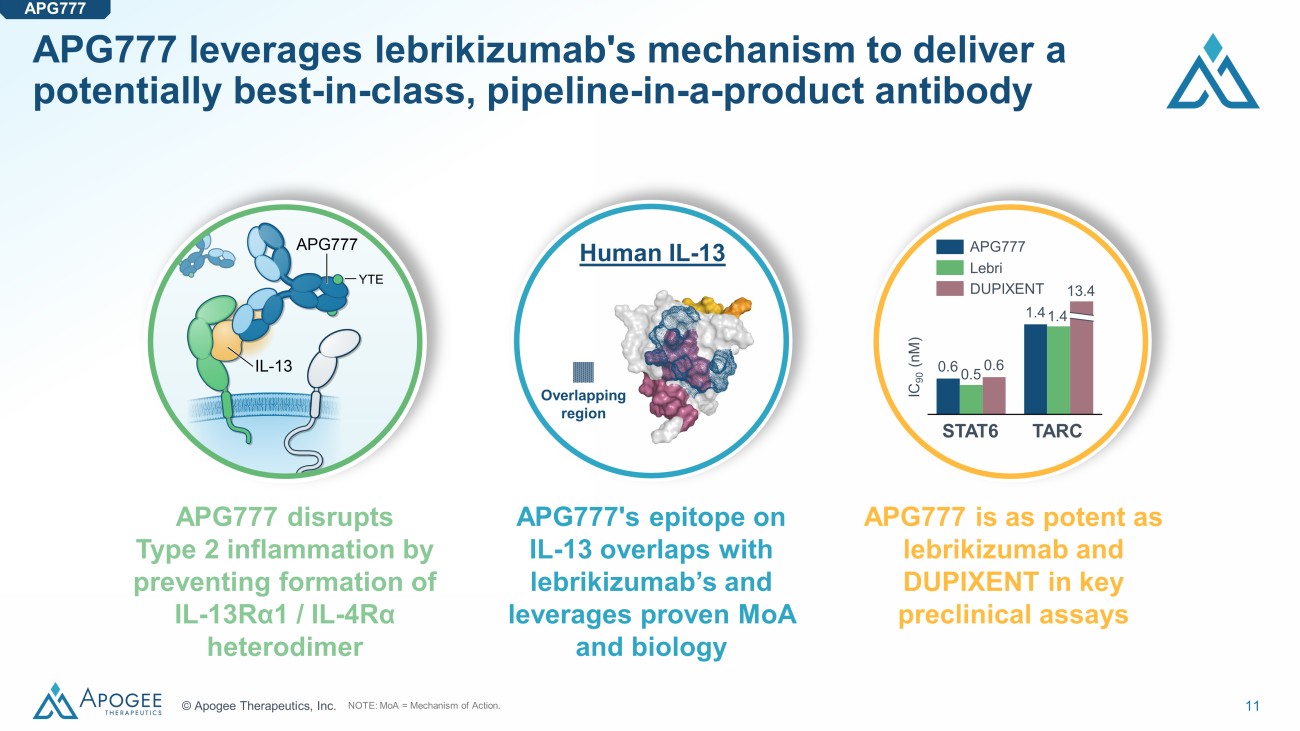 APG777

APG777 leverages lebrikizumab's mechanism to deliver a potentially best-in-class, pipeline-in-a-product antibody

APG777
YTE
IL-13

Human IL-13
Overlapping region

APG777
Lebri
DUPIXENT
$IC_{90}$ (nM)
0.6 0.5 0.6
1.4 1.4 13.4
STAT6 TARC

APG777 disrupts Type 2 inflammation by preventing formation of IL-13Rα1 / IL-4Rα heterodimer

APG777's epitope on IL-13 overlaps with lebrikizumab's and leverages proven MoA and biology

APG777 is as potent as lebrikizumab and DUPIXENT in key preclinical assays

APOGEE THERAPEUTICS © Apogee Therapeutics, Inc. NOTE: MoA = Mechanism of Action. 11